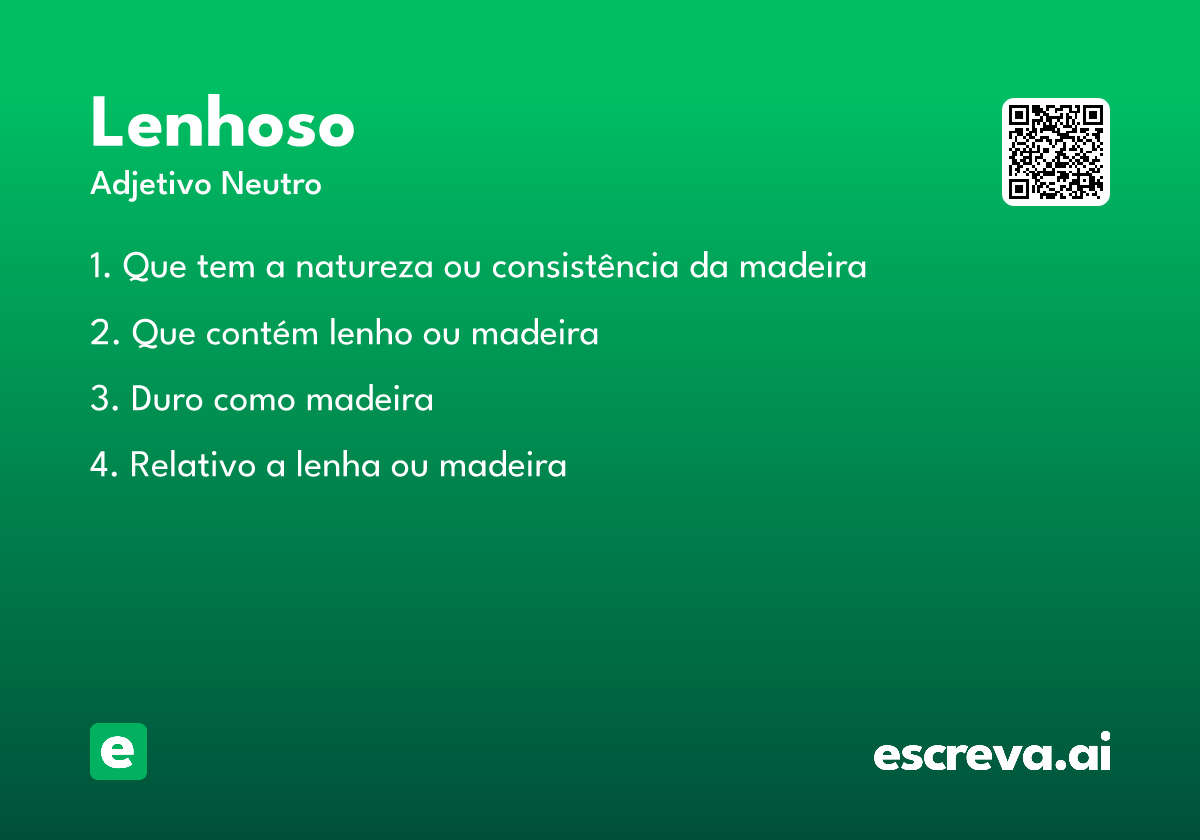 Lenhoso

Adjetivo Neutro

1. Que tem a natureza ou consistência da madeira

2. Que contém lenho ou madeira

3. Duro como madeira

4. Relativo a lenha ou madeira

e

escreva.ai